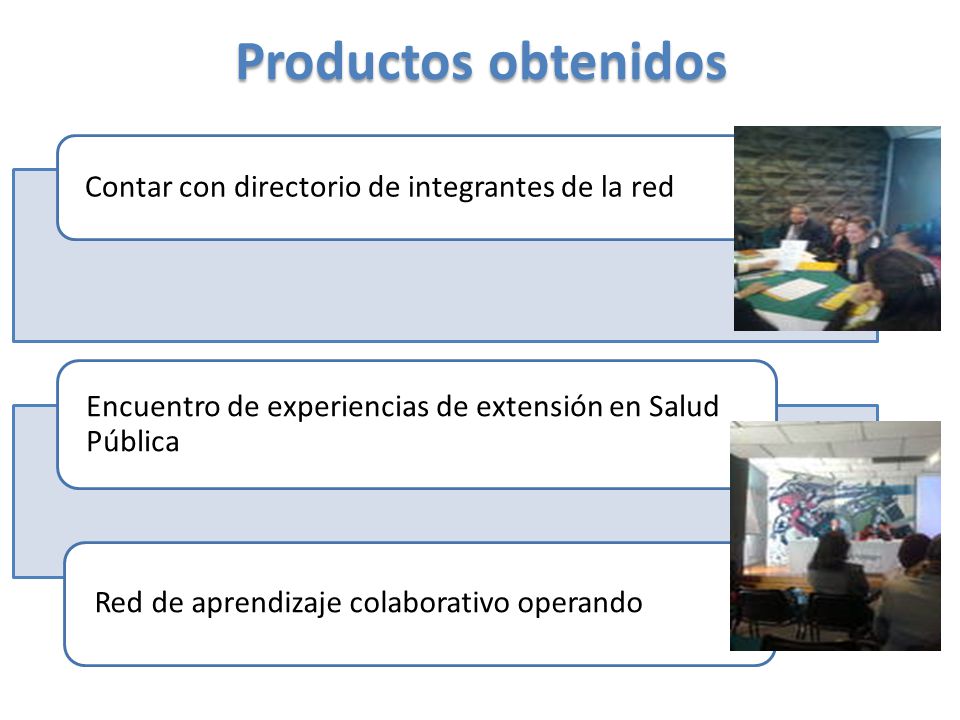 Productos obtenidos

Contar con directorio de integrantes de la red

Encuentro de experiencias de extensión en Salud Pública

Red de aprendizaje colaborativo operando